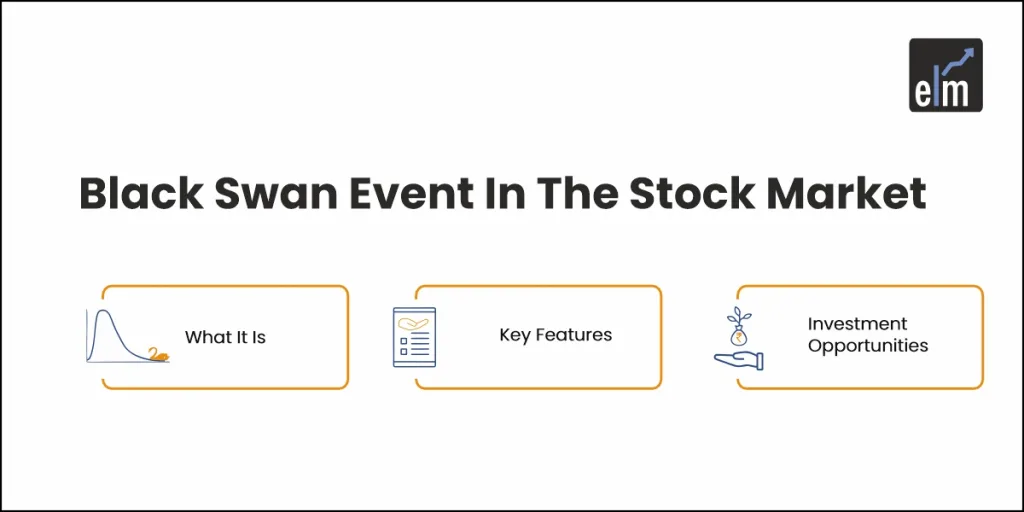 elm

Black Swan Event In The Stock Market

What It Is

Key Features

Investment Opportunities